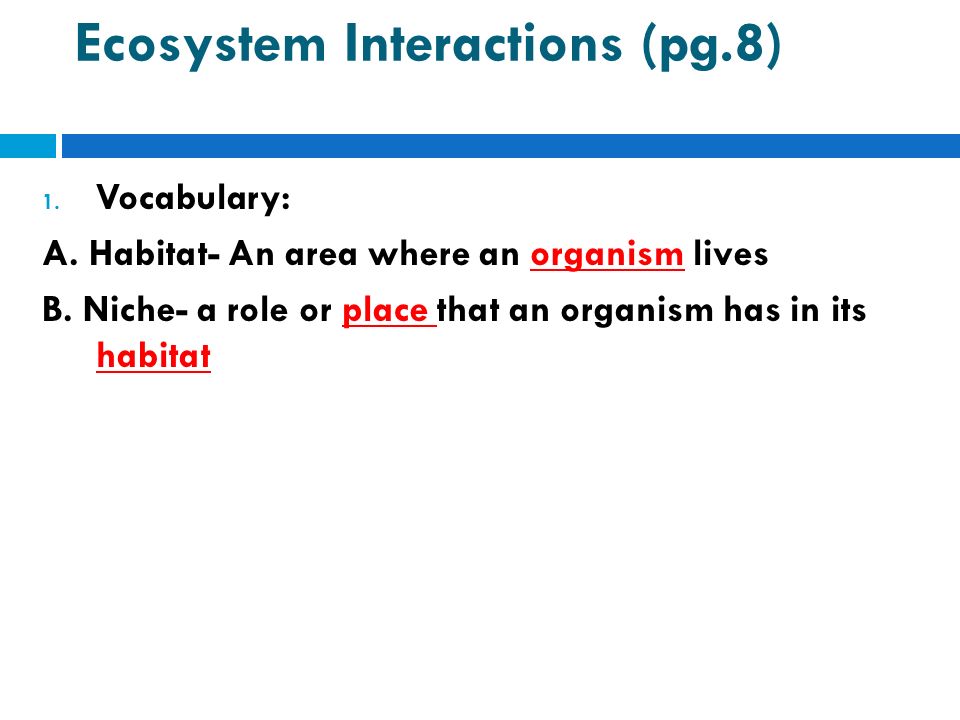 Ecosystem Interactions (pg.8)

1. Vocabulary:

A. Habitat- An area where an organism lives

B. Niche- a role or place that an organism has in its habitat